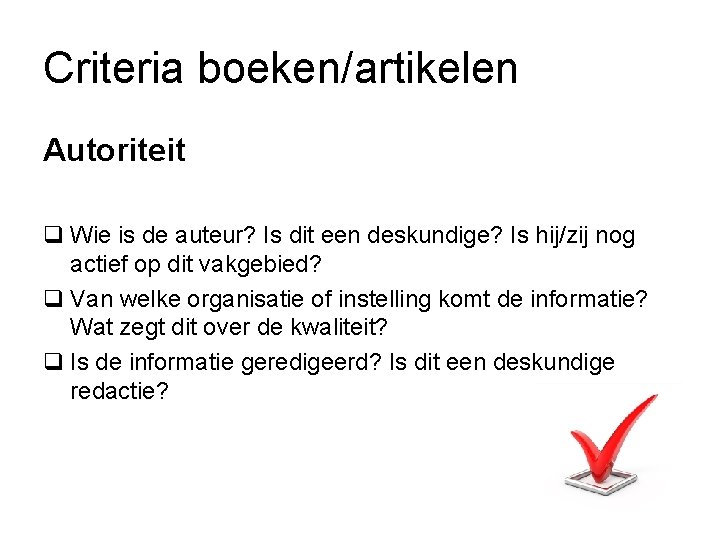 Criteria boeken/artikelen

Autoriteit

❑ Wie is de auteur? Is dit een deskundige? Is hij/zij nog actief op dit vakgebied?

❑ Van welke organisatie of instelling komt de informatie? Wat zegt dit over de kwaliteit?

❑ Is de informatie geredigeerd? Is dit een deskundige redactie?